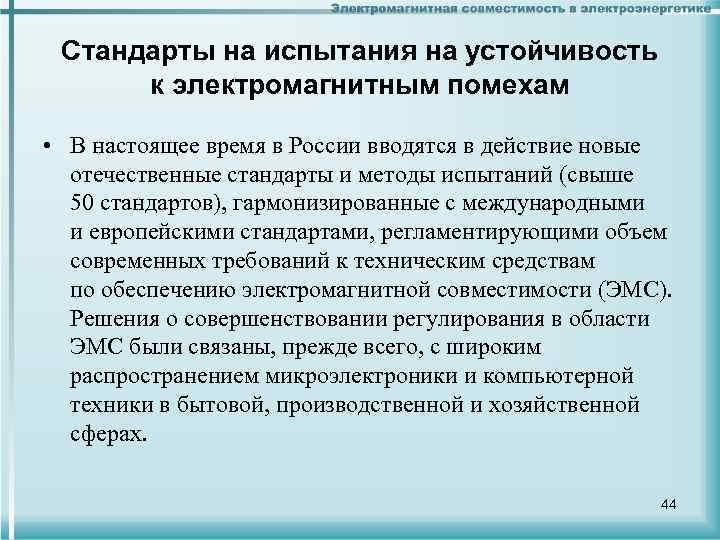 Электромагнитная совместимость в электроэнергетике

Стандарты на испытания на устойчивость к электромагнитным помехам

• В настоящее время в России вводятся в действие новые отечественные стандарты и методы испытаний (свыше 50 стандартов), гармонизированные с международными и европейскими стандартами, регламентирующими объем современных требований к техническим средствам по обеспечению электромагнитной совместимости (ЭМС). Решения о совершенствовании регулирования в области ЭМС были связаны, прежде всего, с широким распространением микроэлектроники и компьютерной техники в бытовой, производственной и хозяйственной сферах.

44